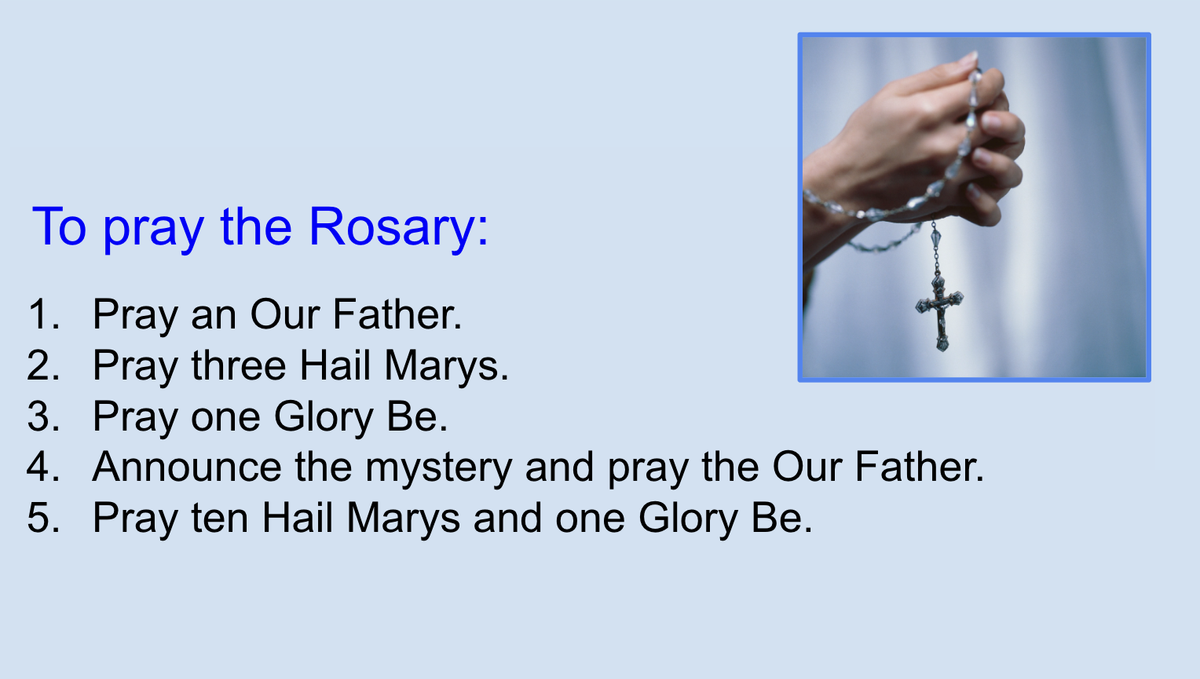 To pray the Rosary:

1. Pray an Our Father.
2. Pray three Hail Marys.
3. Pray one Glory Be.
4. Announce the mystery and pray the Our Father.
5. Pray ten Hail Marys and one Glory Be.